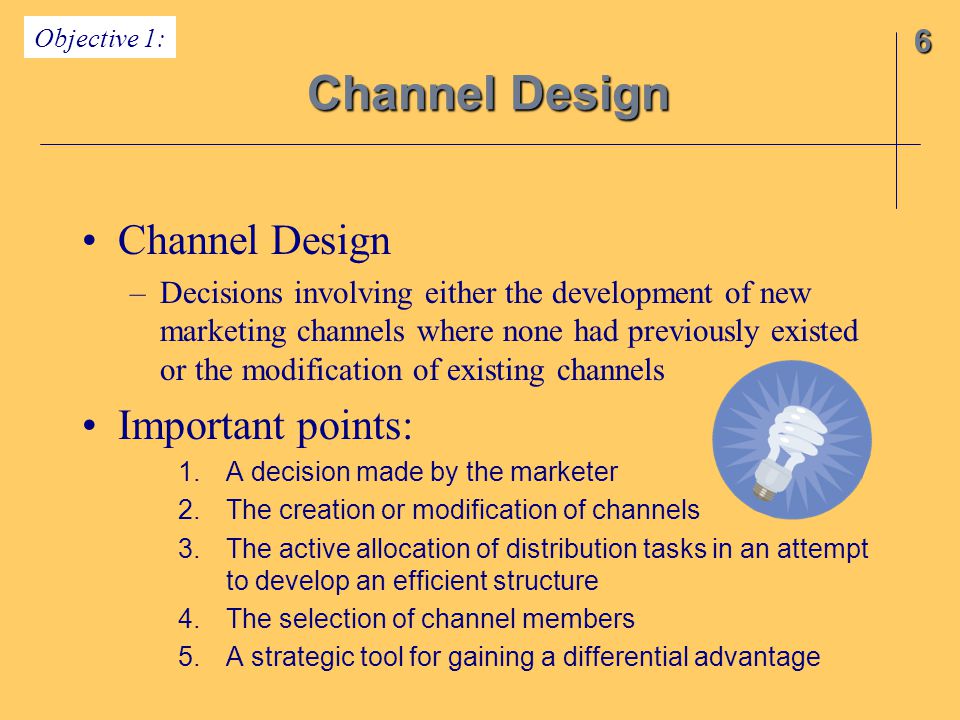 Objective 1:

6

Channel Design

• Channel Design
– Decisions involving either the development of new marketing channels where none had previously existed or the modification of existing channels

• Important points:
1. A decision made by the marketer
2. The creation or modification of channels
3. The active allocation of distribution tasks in an attempt to develop an efficient structure
4. The selection of channel members
5. A strategic tool for gaining a differential advantage